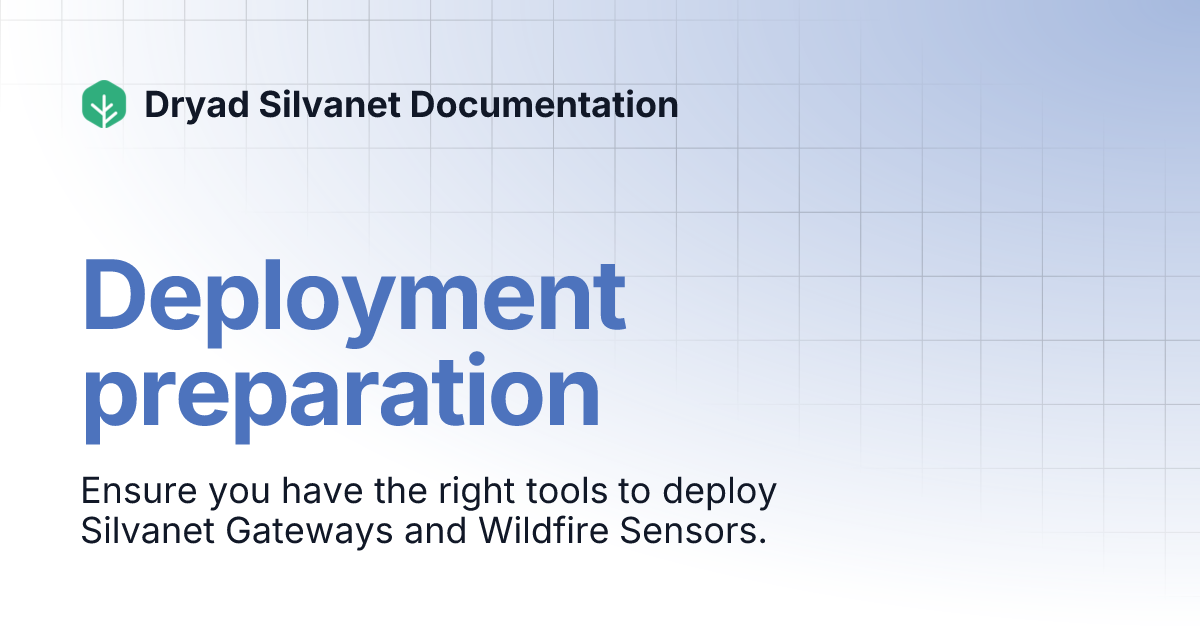 Dryad Silvanet Documentation

Deployment preparation

Ensure you have the right tools to deploy Silvanet Gateways and Wildfire Sensors.